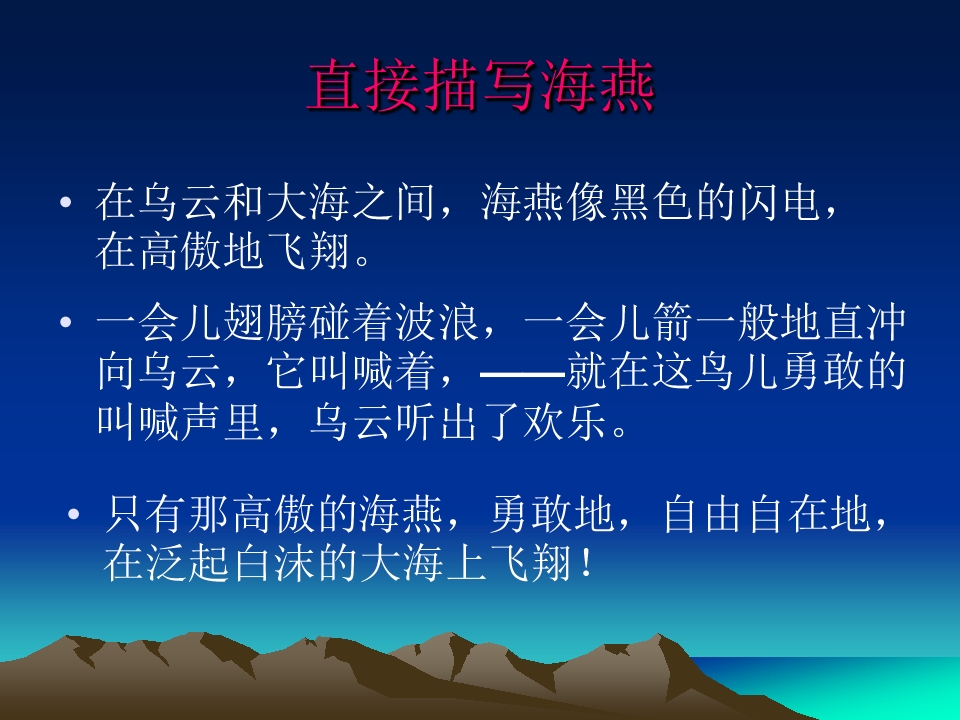 直接描写海燕

• 在乌云和大海之间，海燕像黑色的闪电，在高傲地飞翔。

• 一会儿翅膀碰着波浪，一会儿箭一般地直冲向乌云，它叫喊着，——就在这鸟儿勇敢的叫喊声里，乌云听出了欢乐。

• 只有那高傲的海燕，勇敢地，自由自在地，在泛起白沫的大海上飞翔！